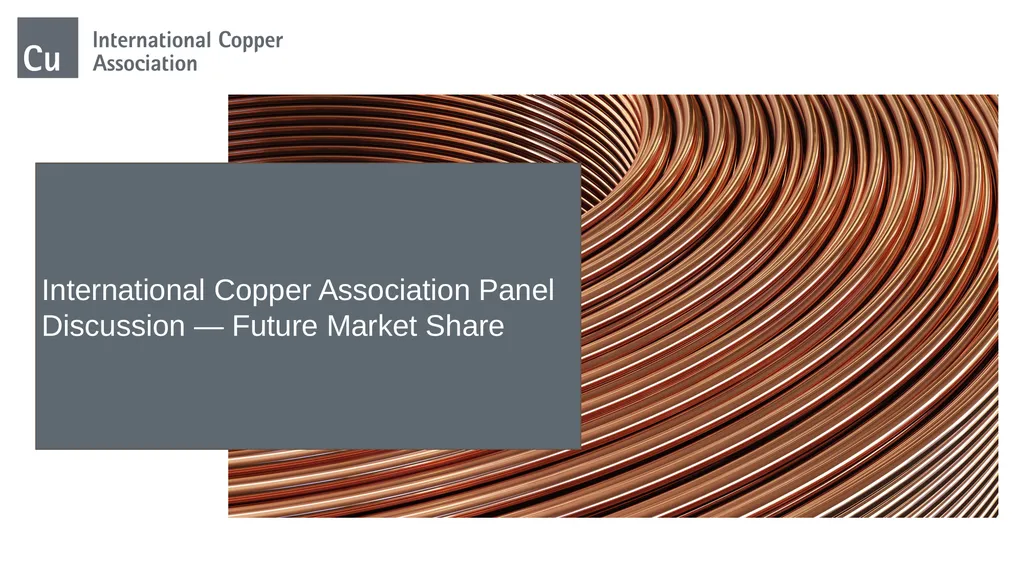 Cu International Copper Association

International Copper Association Panel Discussion — Future Market Share